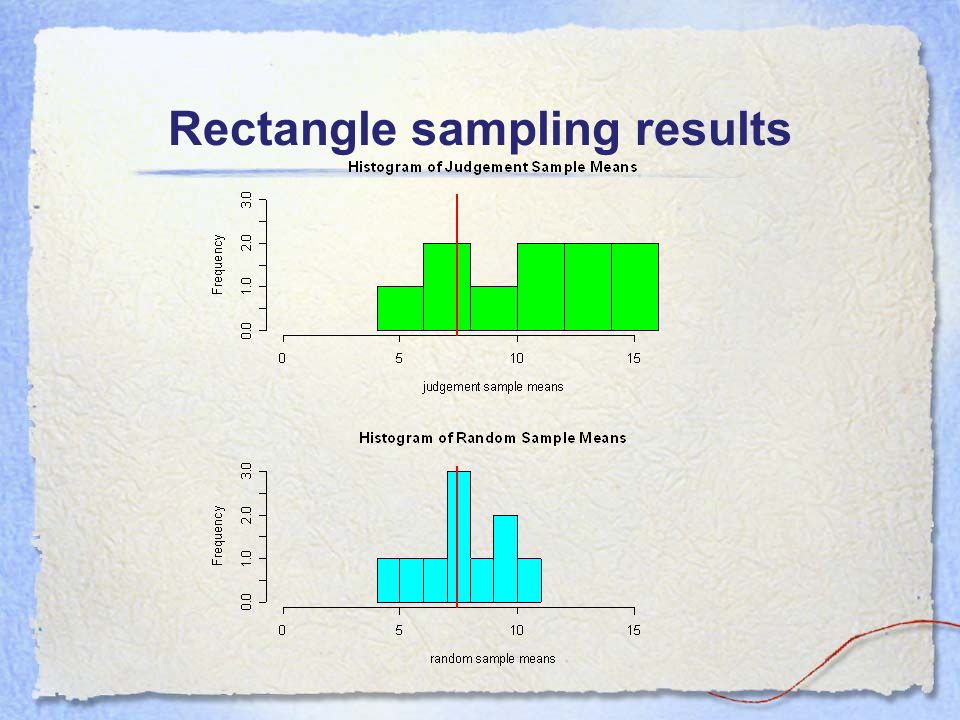 Rectangle sampling results

Histogram of Judgement Sample Means

Frequency

0.0 1.0 2.0 3.0

0 5 10 15

judgement sample means

Histogram of Random Sample Means

Frequency

0.0 1.0 2.0 3.0

0 5 10 15

random sample means